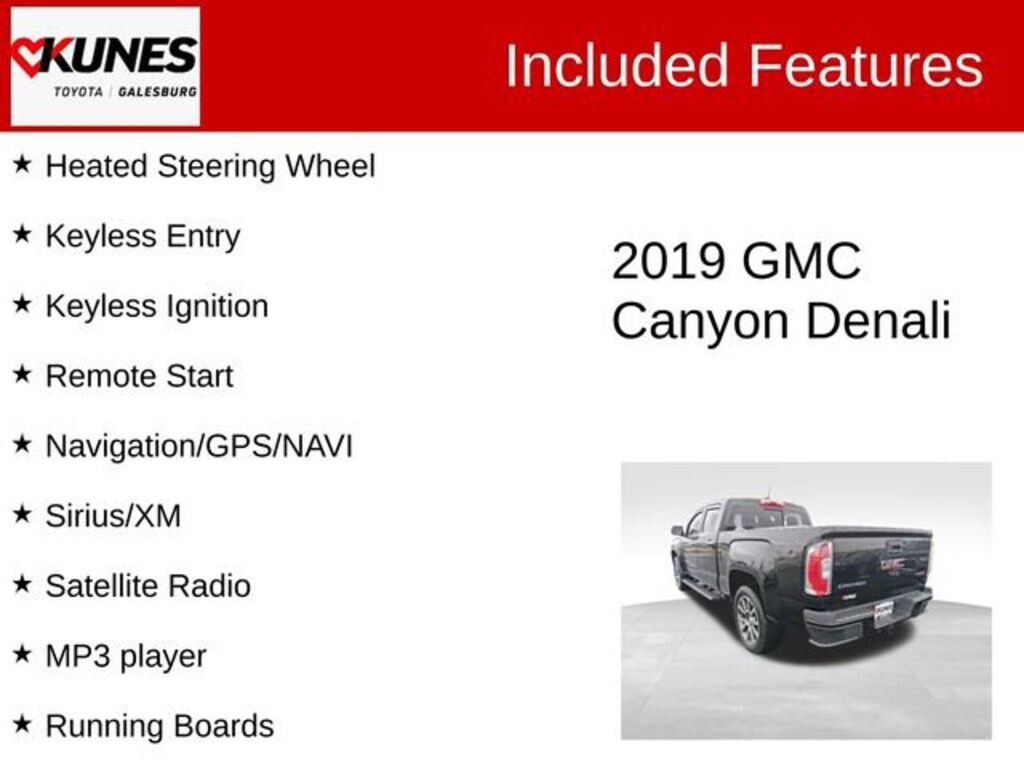 KUNES
TOYOTA | GALESBURG

Included Features

★ Heated Steering Wheel

★ Keyless Entry

★ Keyless Ignition

★ Remote Start

★ Navigation/GPS/NAVI

★ Sirius/XM

★ Satellite Radio

★ MP3 player

★ Running Boards

2019 GMC Canyon Denali